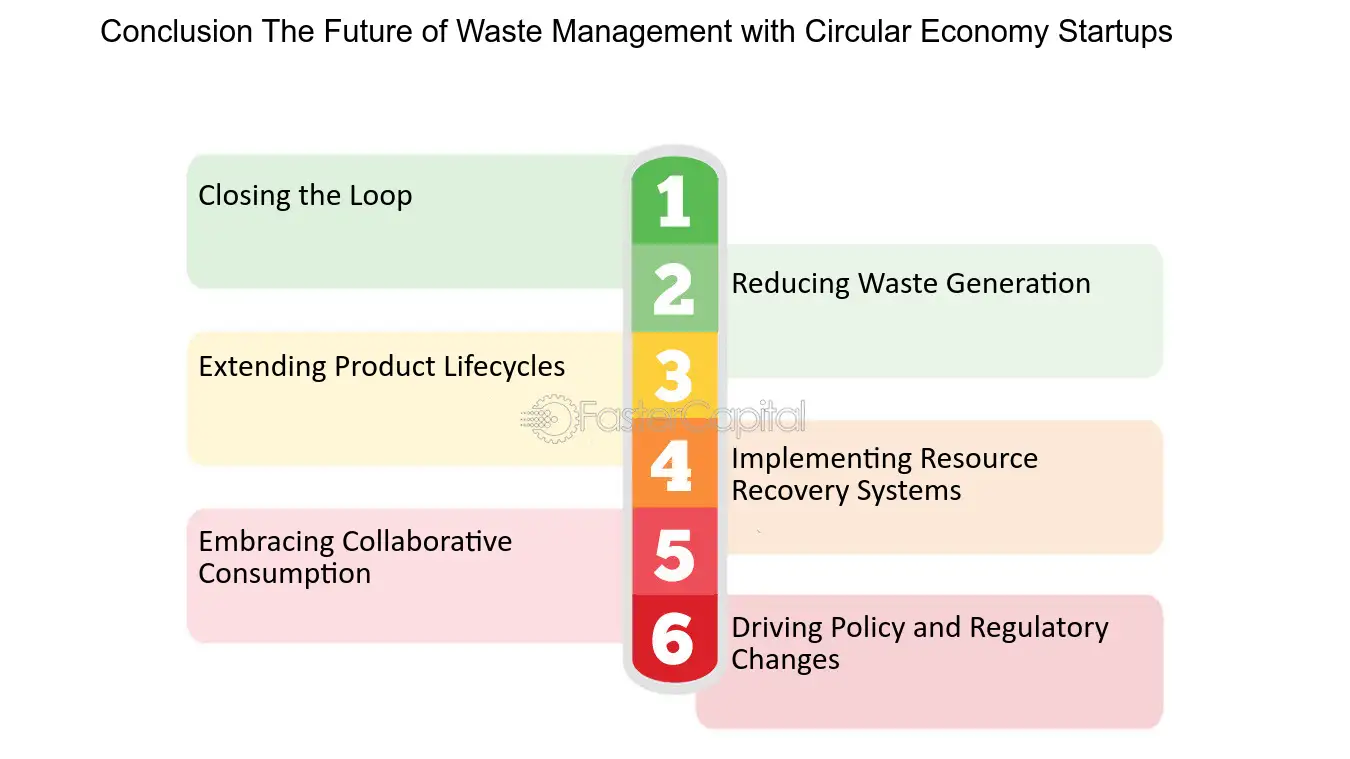 Conclusion The Future of Waste Management with Circular Economy Startups

1
Closing the Loop

2
Reducing Waste Generation

3
Extending Product Lifecycles

FasterCapital

4
Implementing Resource Recovery Systems

5
Embracing Collaborative Consumption

6
Driving Policy and Regulatory Changes